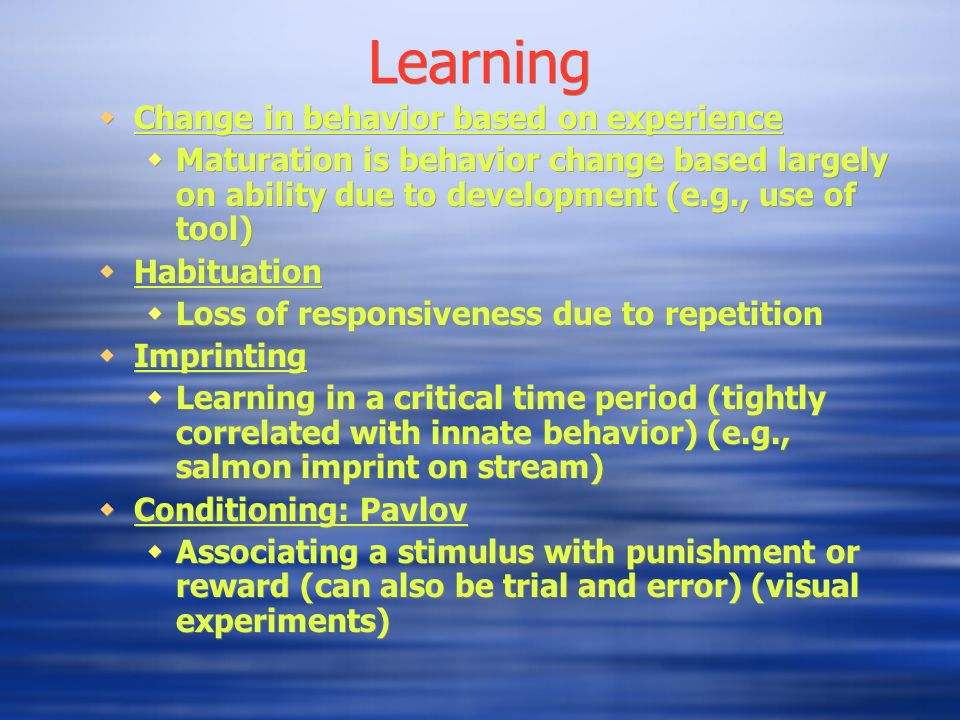 Learning

Change in behavior based on experience

Maturation is behavior change based largely on ability due to development (e.g., use of tool)

Habituation

Loss of responsiveness due to repetition

Imprinting

Learning in a critical time period (tightly correlated with innate behavior) (e.g., salmon imprint on stream)

Conditioning: Pavlov

Associating a stimulus with punishment or reward (can also be trial and error) (visual experiments)